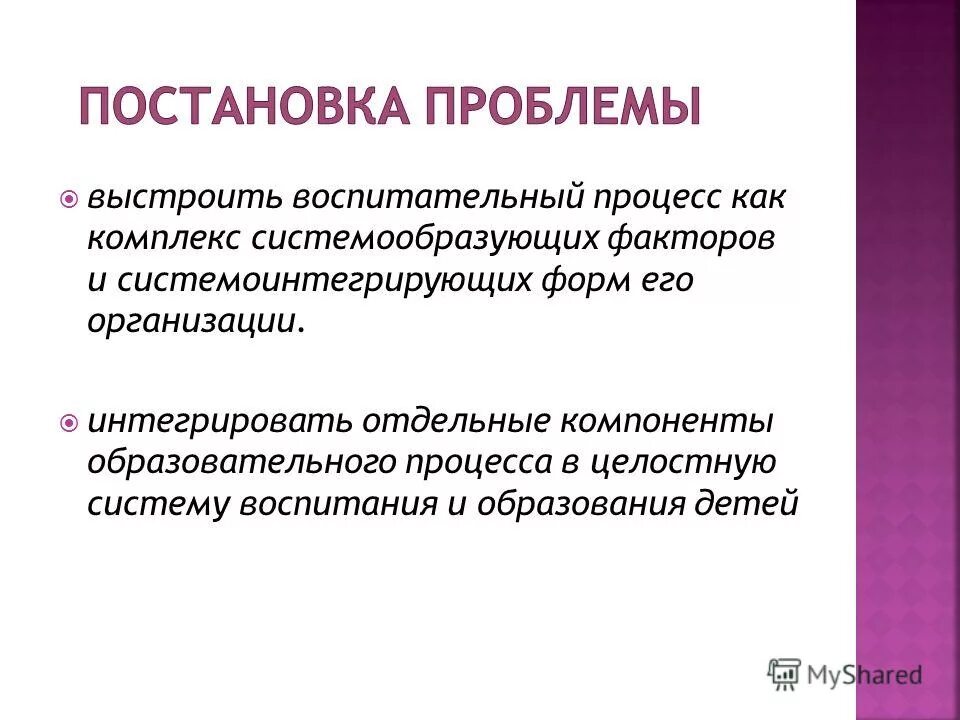 ПОСТАНОВКА ПРОБЛЕМЫ

выстроить воспитательный процесс как комплекс системообразующих факторов и системоинтегрирующих форм его организации.

интегрировать отдельные компоненты образовательного процесса в целостную систему воспитания и образования детей

MyShared